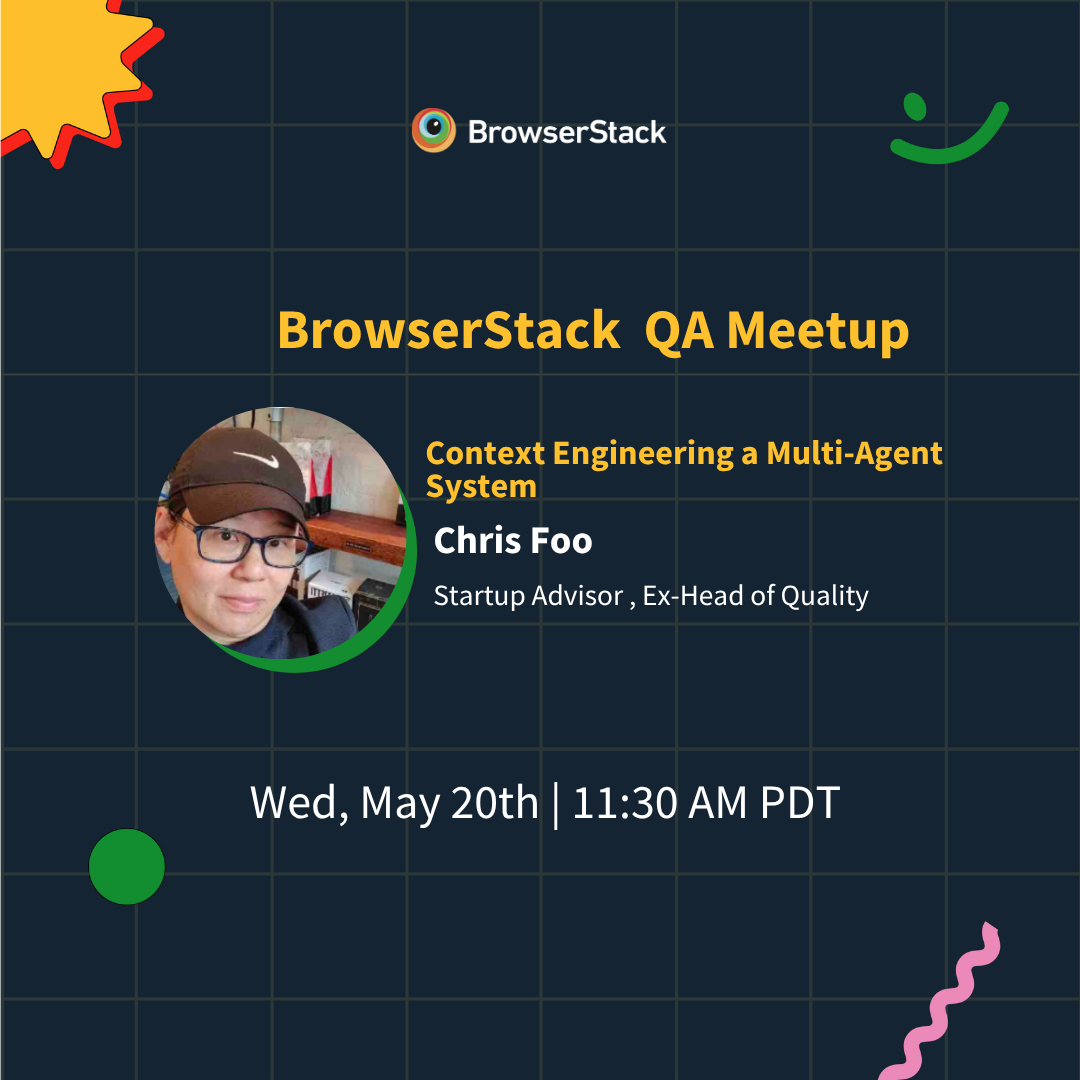 BrowserStack

BrowserStack QA Meetup

Context Engineering a Multi-Agent System

Chris Foo

Startup Advisor , Ex-Head of Quality

Wed, May 20th | 11:30 AM PDT